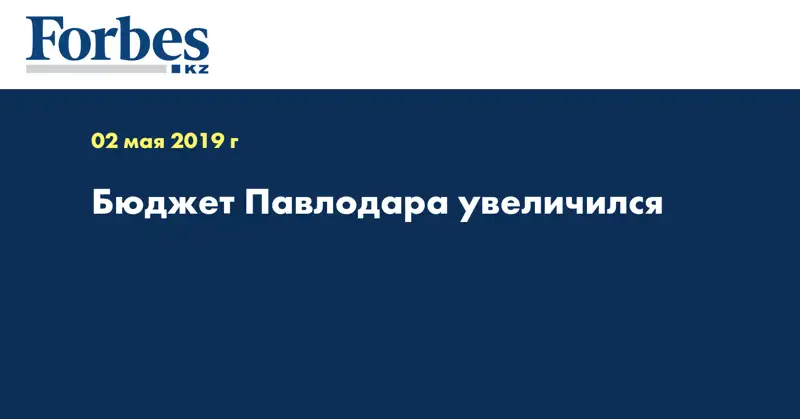 Forbes
KZ

02 мая 2019 г

Бюджет Павлодара увеличился